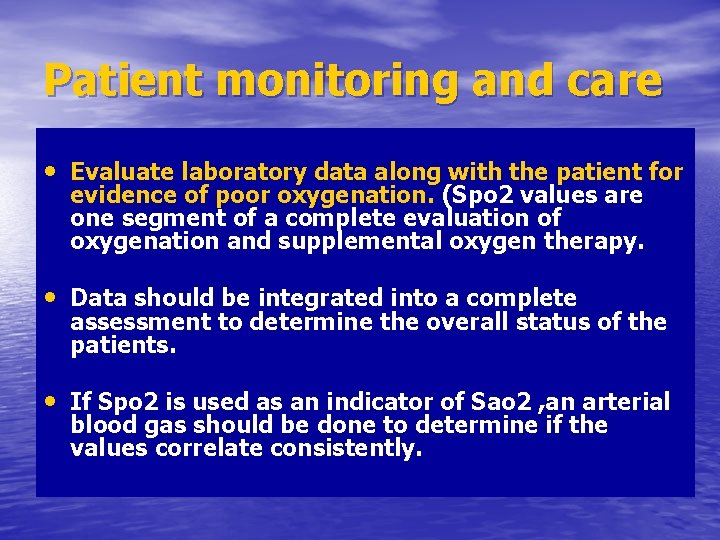 Patient monitoring and care

• Evaluate laboratory data along with the patient for evidence of poor oxygenation. (Spo2 values are one segment of a complete evaluation of oxygenation and supplemental oxygen therapy.

• Data should be integrated into a complete assessment to determine the overall status of the patients.

• If Spo2 is used as an indicator of Sao2 ,an arterial blood gas should be done to determine if the values correlate consistently.